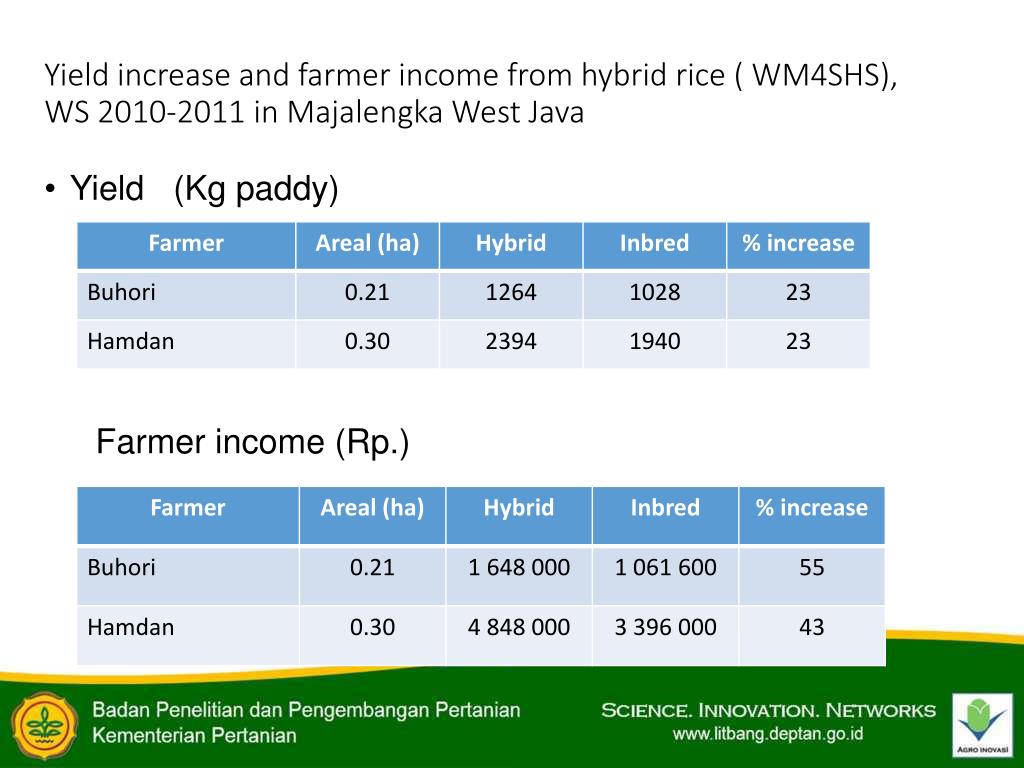 Yield increase and farmer income from hybrid rice ( WM4SHS), WS 2010-2011 in Majalengka West Java

• Yield (Kg paddy)

| Farmer | Areal (ha) | Hybrid | Inbred | % increase |
|---|---|---|---|---|
| Buhori | 0.21 | 1264 | 1028 | 23 |
| Hamdan | 0.30 | 2394 | 1940 | 23 |

Farmer income (Rp.)

| Farmer | Areal (ha) | Hybrid | Inbred | % increase |
|---|---|---|---|---|
| Buhori | 0.21 | 1 648 000 | 1 061 600 | 55 |
| Hamdan | 0.30 | 4 848 000 | 3 396 000 | 43 |

Badan Penelitian dan Pengembangan Pertanian
Kementerian Pertanian

SCIENCE. INNOVATION. NETWORKS
www.litbang.deptan.go.id

AGRO INOVASI